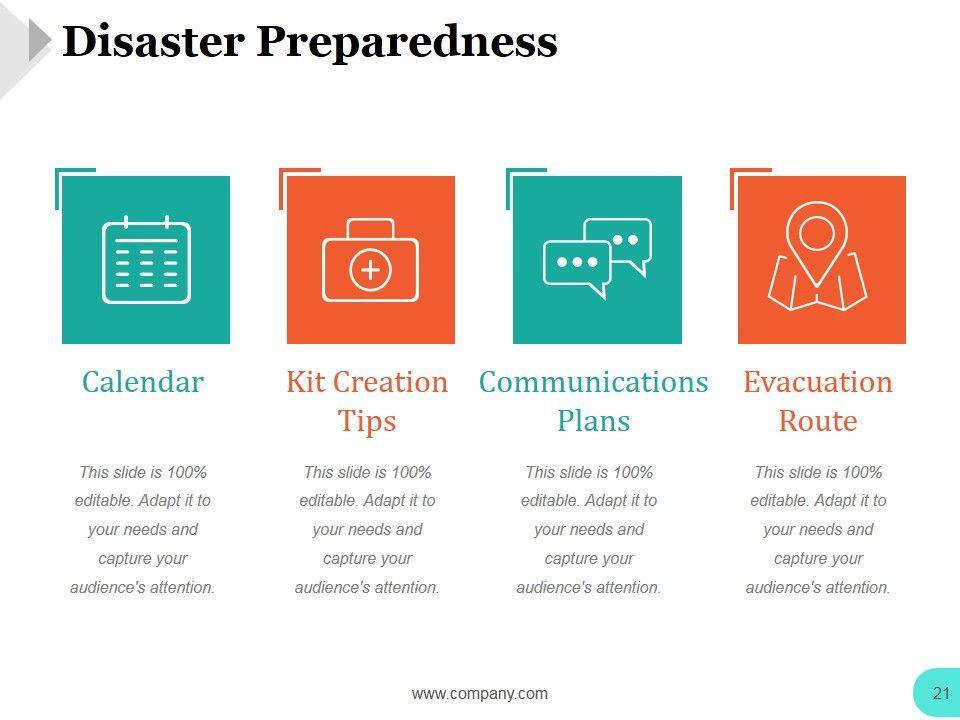 Disaster Preparedness

Calendar

This slide is 100% editable. Adapt it to your needs and capture your audience's attention.

Kit Creation Tips

This slide is 100% editable. Adapt it to your needs and capture your audience's attention.

Communications Plans

This slide is 100% editable. Adapt it to your needs and capture your audience's attention.

Evacuation Route

This slide is 100% editable. Adapt it to your needs and capture your audience's attention.

www.company.com

21